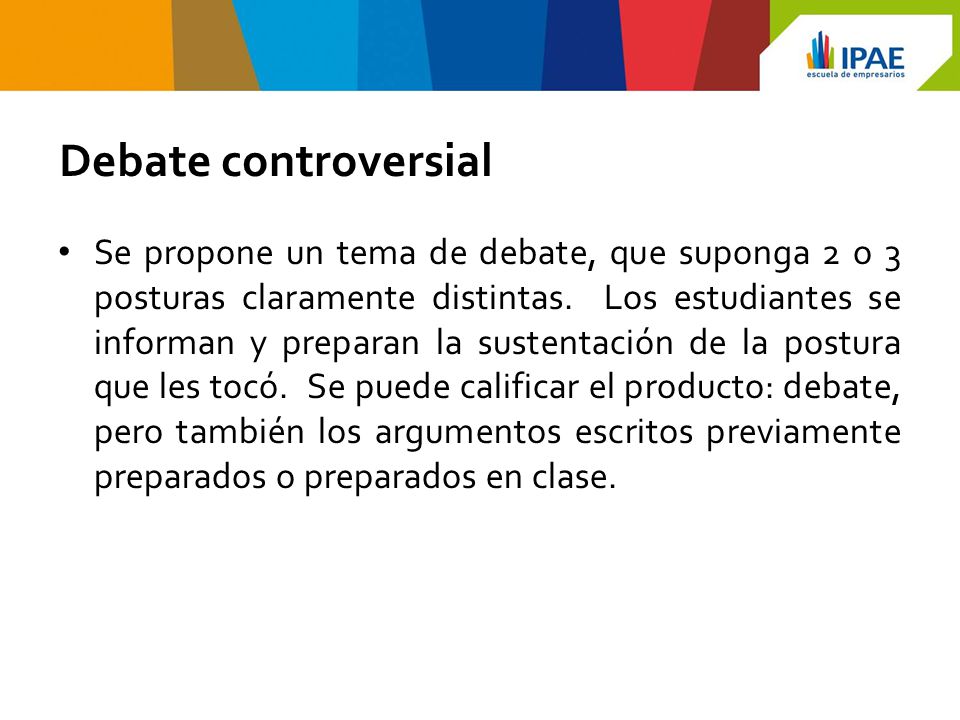 IPAE
escuela de empresarios

Debate controversial

• Se propone un tema de debate, que suponga 2 o 3 posturas claramente distintas. Los estudiantes se informan y preparan la sustentación de la postura que les tocó. Se puede calificar el producto: debate, pero también los argumentos escritos previamente preparados o preparados en clase.